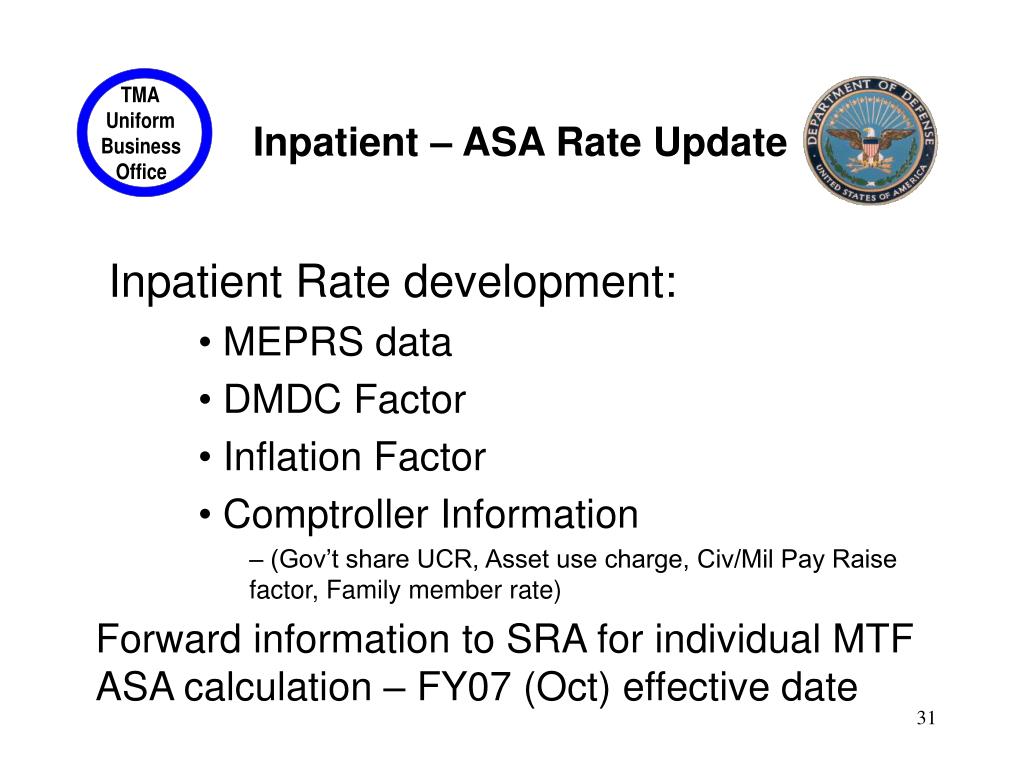 TMA
Uniform
Business
Office

Inpatient – ASA Rate Update

DEPARTMENT OF DEFENSE
UNITED STATES OF AMERICA

Inpatient Rate development:

• MEPRS data
• DMDC Factor
• Inflation Factor
• Comptroller Information
– (Gov't share UCR, Asset use charge, Civ/Mil Pay Raise factor, Family member rate)

Forward information to SRA for individual MTF ASA calculation – FY07 (Oct) effective date

31